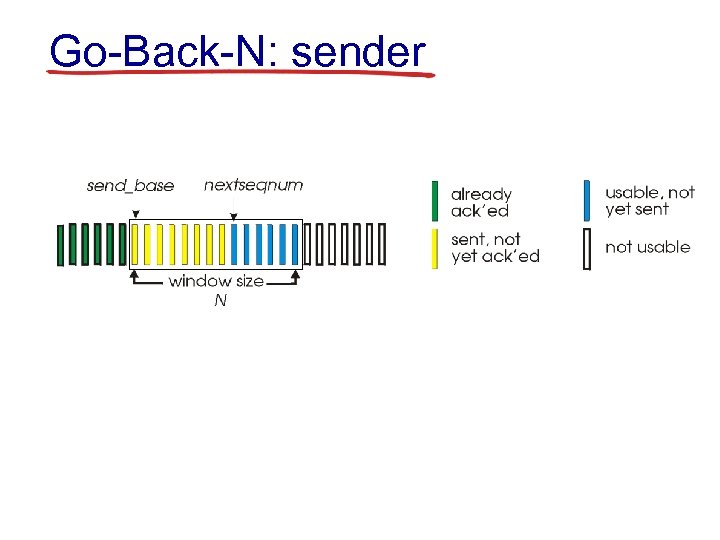 Go-Back-N: sender

send_base nextseqnum

window size
N

already ack'ed

sent, not yet ack'ed

usable, not yet sent

not usable